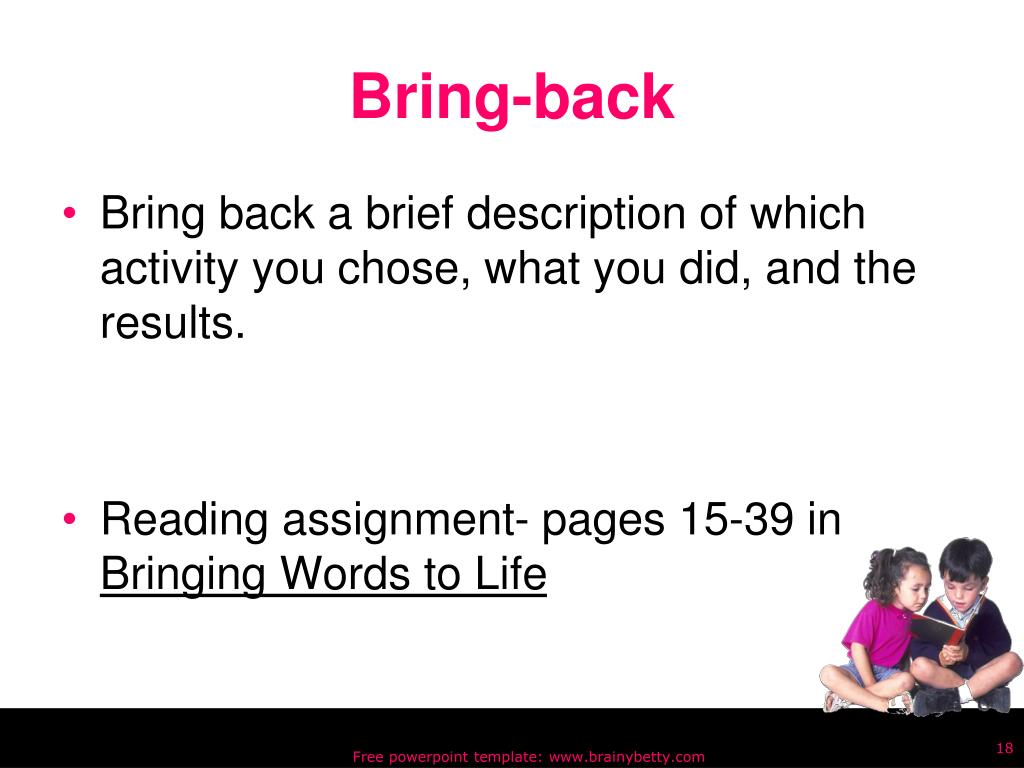 Bring-back

• Bring back a brief description of which activity you chose, what you did, and the results.

• Reading assignment- pages 15-39 in Bringing Words to Life

Free powerpoint template: www.brainybetty.com

18